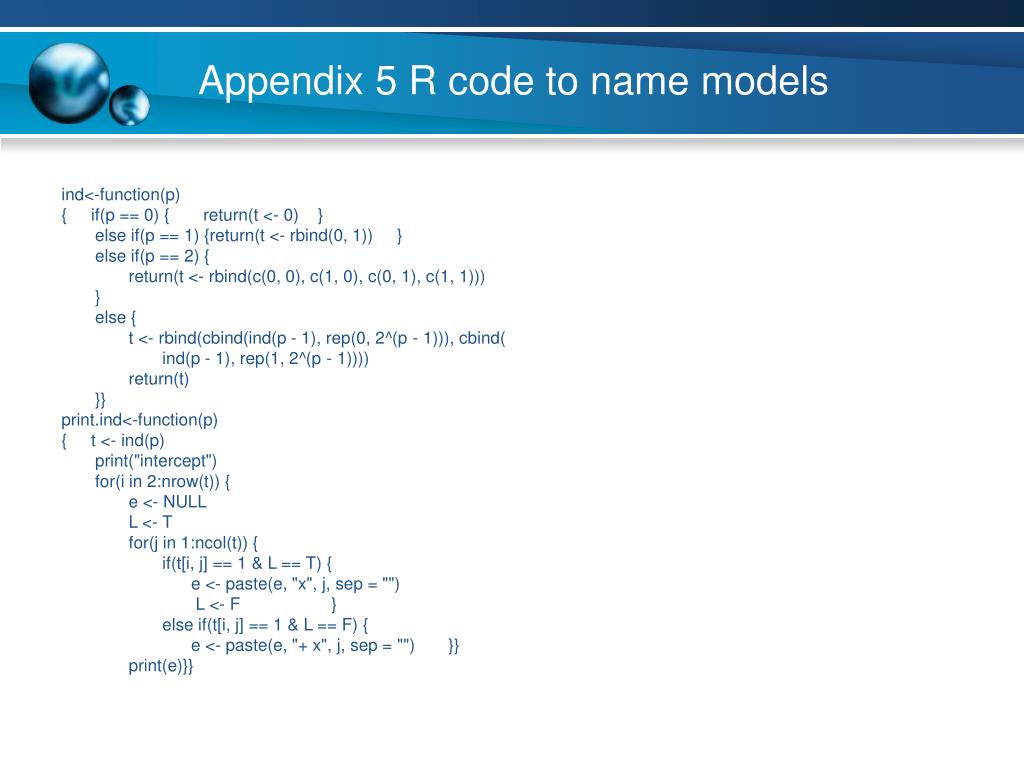 Appendix 5 R code to name models

ind<-function(p)
{ if(p == 0) { return(t <- 0) }
else if(p == 1) {return(t <- rbind(0, 1)) }
else if(p == 2) {
return(t <- rbind(c(0, 0), c(1, 0), c(0, 1), c(1, 1)))
}
else {
t <- rbind(cbind(ind(p - 1), rep(0, 2^(p - 1))), cbind(
ind(p - 1), rep(1, 2^(p - 1))))
return(t)
}}
print.ind<-function(p)
{ t <- ind(p)
print("intercept")
for(i in 2:nrow(t)) {
e <- NULL
L <- T
for(j in 1:ncol(t)) {
if(t[i, j] == 1 & L == T) {
e <- paste(e, "x", j, sep = "")
L <- F }
else if(t[i, j] == 1 & L == F) {
e <- paste(e, "+ x", j, sep = "") }}
print(e)}}